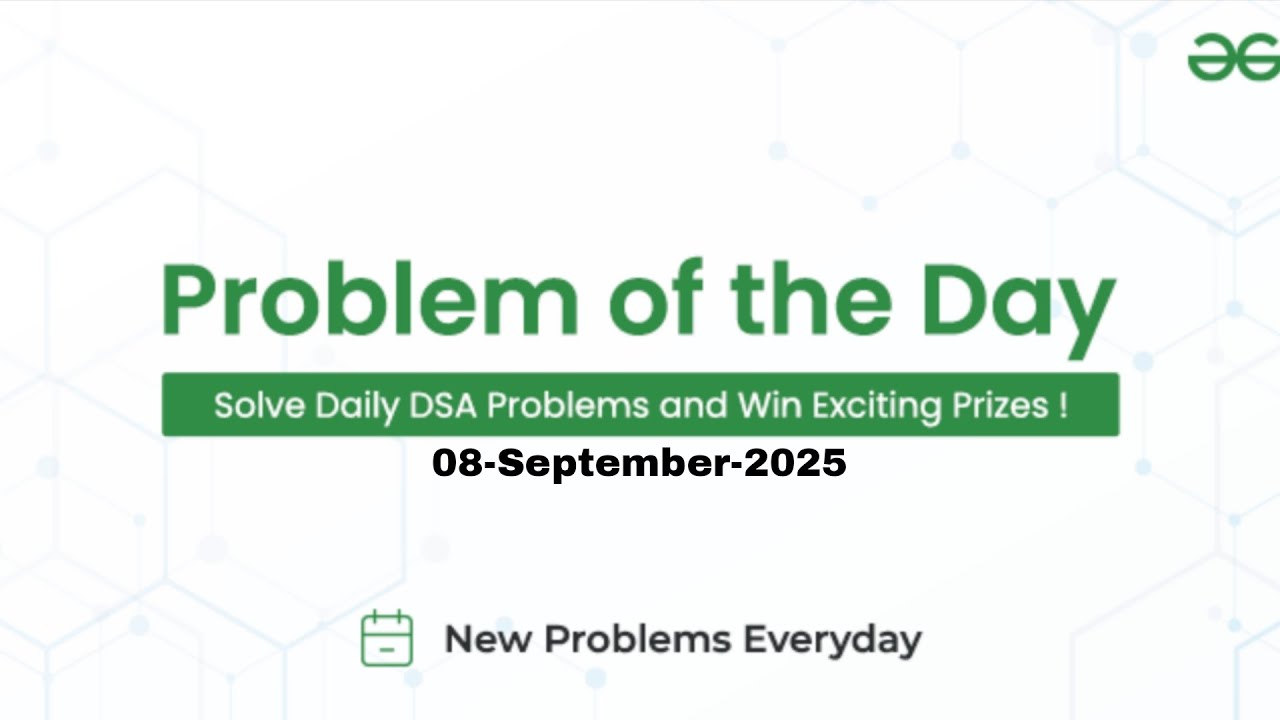 Problem of the Day

Solve Daily DSA Problems and Win Exciting Prizes !

08-September-2025

New Problems Everyday